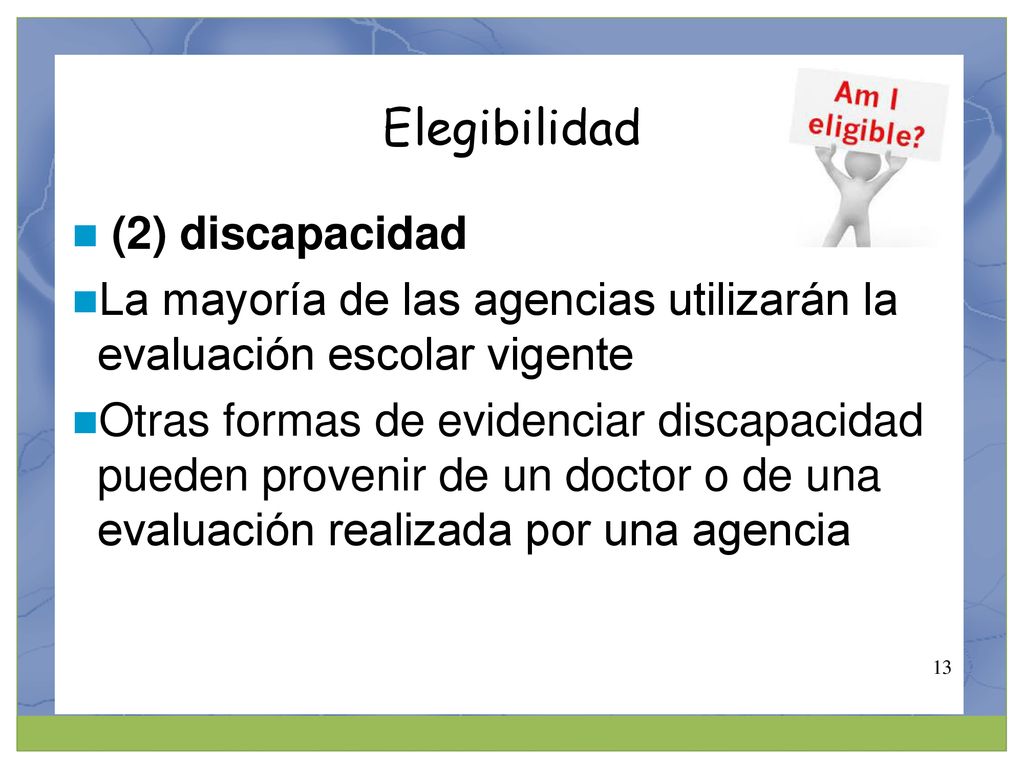 Elegibilidad

Am I eligible?

(2) discapacidad

La mayoría de las agencias utilizarán la evaluación escolar vigente

Otras formas de evidenciar discapacidad pueden provenir de un doctor o de una evaluación realizada por una agencia

13